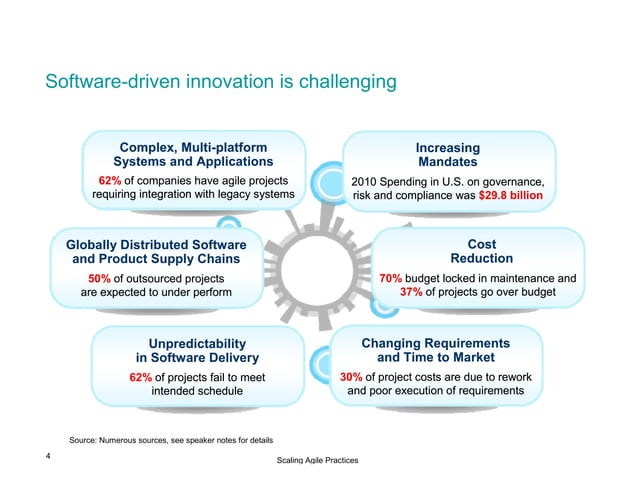 Software-driven innovation is challenging

Complex, Multi-platform Systems and Applications

62% of companies have agile projects requiring integration with legacy systems

Increasing Mandates

2010 Spending in U.S. on governance, risk and compliance was $29.8 billion

Globally Distributed Software and Product Supply Chains

50% of outsourced projects are expected to under perform

Cost Reduction

70% budget locked in maintenance and 37% of projects go over budget

Unpredictability in Software Delivery

62% of projects fail to meet intended schedule

Changing Requirements and Time to Market

30% of project costs are due to rework and poor execution of requirements

Source: Numerous sources, see speaker notes for details

4

Scaling Agile Practices